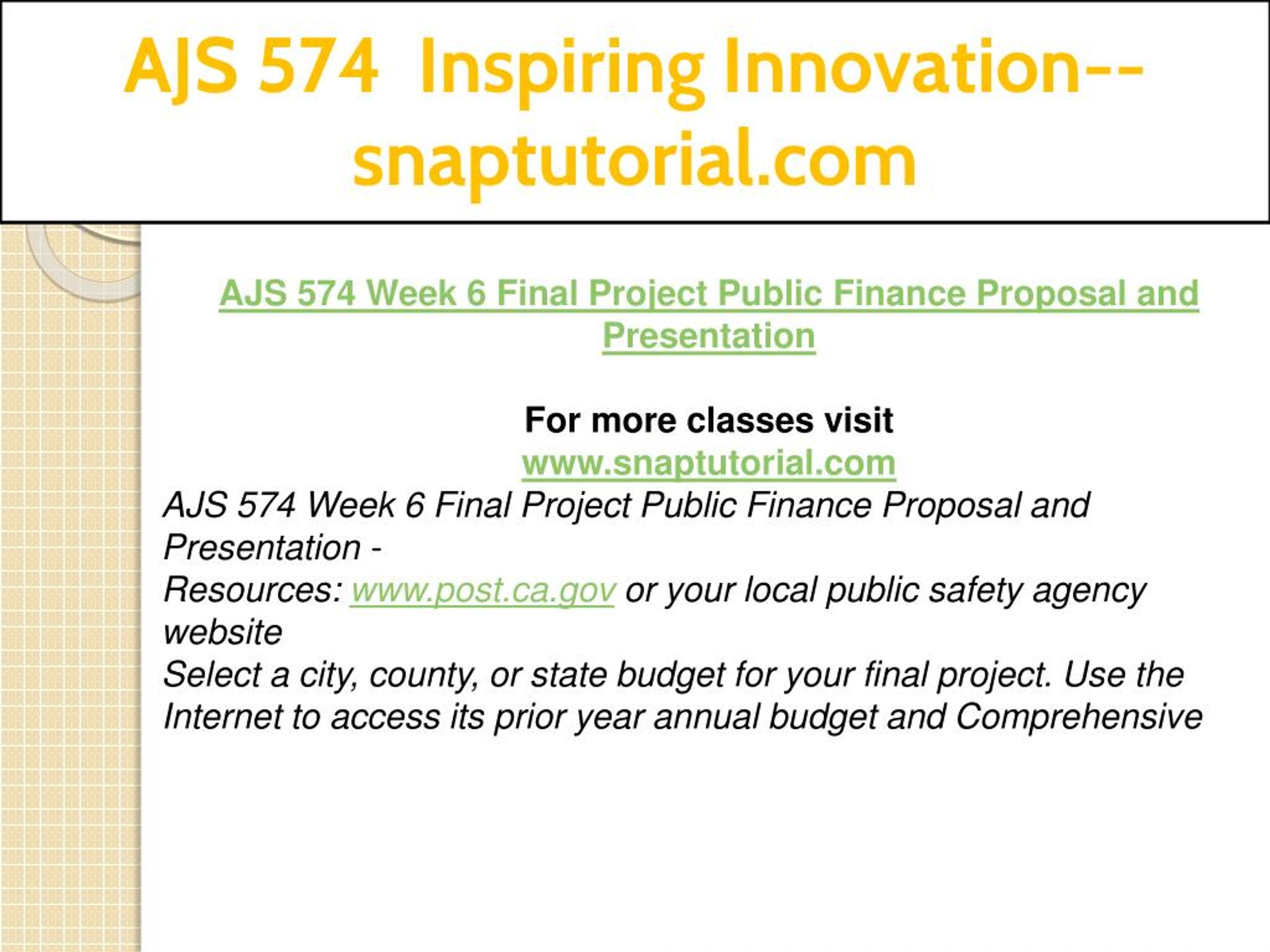 AJS 574 Inspiring Innovation--snaptutorial.com

AJS 574 Week 6 Final Project Public Finance Proposal and Presentation

For more classes visit
www.snaptutorial.com
AJS 574 Week 6 Final Project Public Finance Proposal and Presentation -
Resources: www.post.ca.gov or your local public safety agency website
Select a city, county, or state budget for your final project. Use the Internet to access its prior year annual budget and Comprehensive